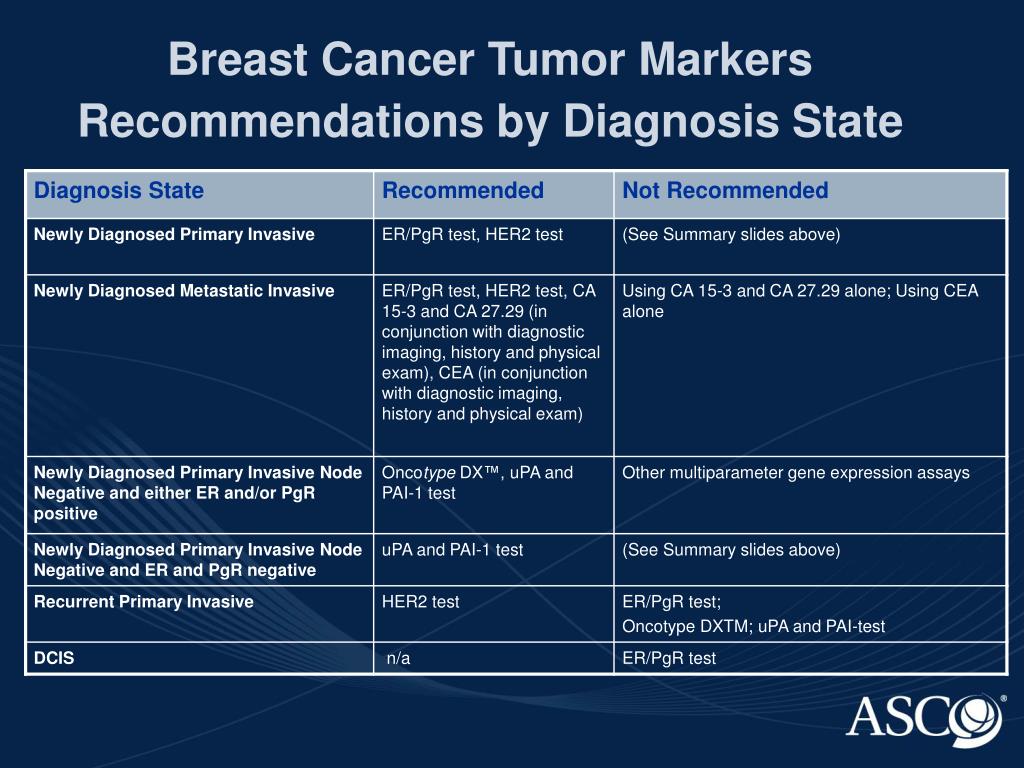 Breast Cancer Tumor Markers Recommendations by Diagnosis State

| Diagnosis State | Recommended | Not Recommended |
|---|---|---|
| Newly Diagnosed Primary Invasive | ER/PgR test, HER2 test | (See Summary slides above) |
| Newly Diagnosed Metastatic Invasive | ER/PgR test, HER2 test, CA 15-3 and CA 27.29 (in conjunction with diagnostic imaging, history and physical exam), CEA (in conjunction with diagnostic imaging, history and physical exam) | Using CA 15-3 and CA 27.29 alone; Using CEA alone |
| Newly Diagnosed Primary Invasive Node Negative and either ER and/or PgR positive | Oncotype DX™, uPA and PAI-1 test | Other multiparameter gene expression assays |
| Newly Diagnosed Primary Invasive Node Negative and ER and PgR negative | uPA and PAI-1 test | (See Summary slides above) |
| Recurrent Primary Invasive | HER2 test | ER/PgR test; Oncotype DXTM; uPA and PAI-test |
| DCIS | n/a | ER/PgR test |

ASCO®